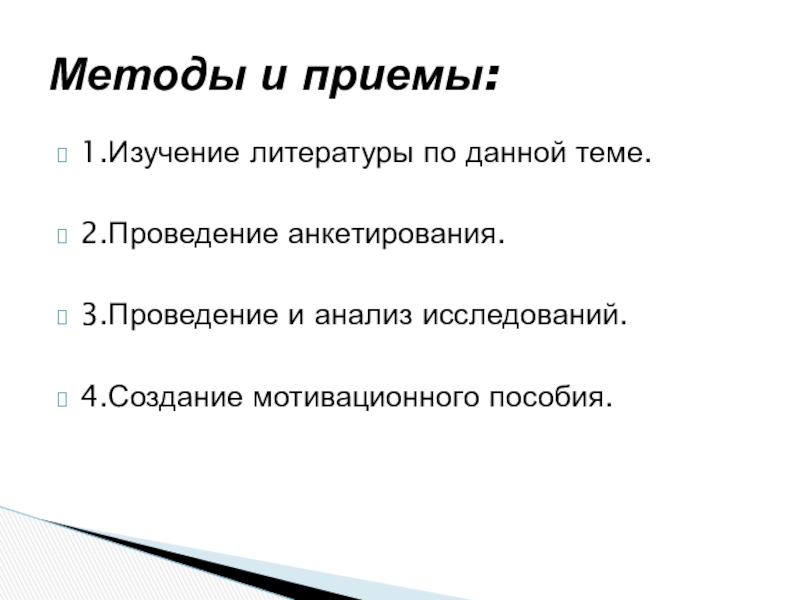 Методы и приемы:

1.Изучение литературы по данной теме.

2.Проведение анкетирования.

3.Проведение и анализ исследований.

4.Создание мотивационного пособия.